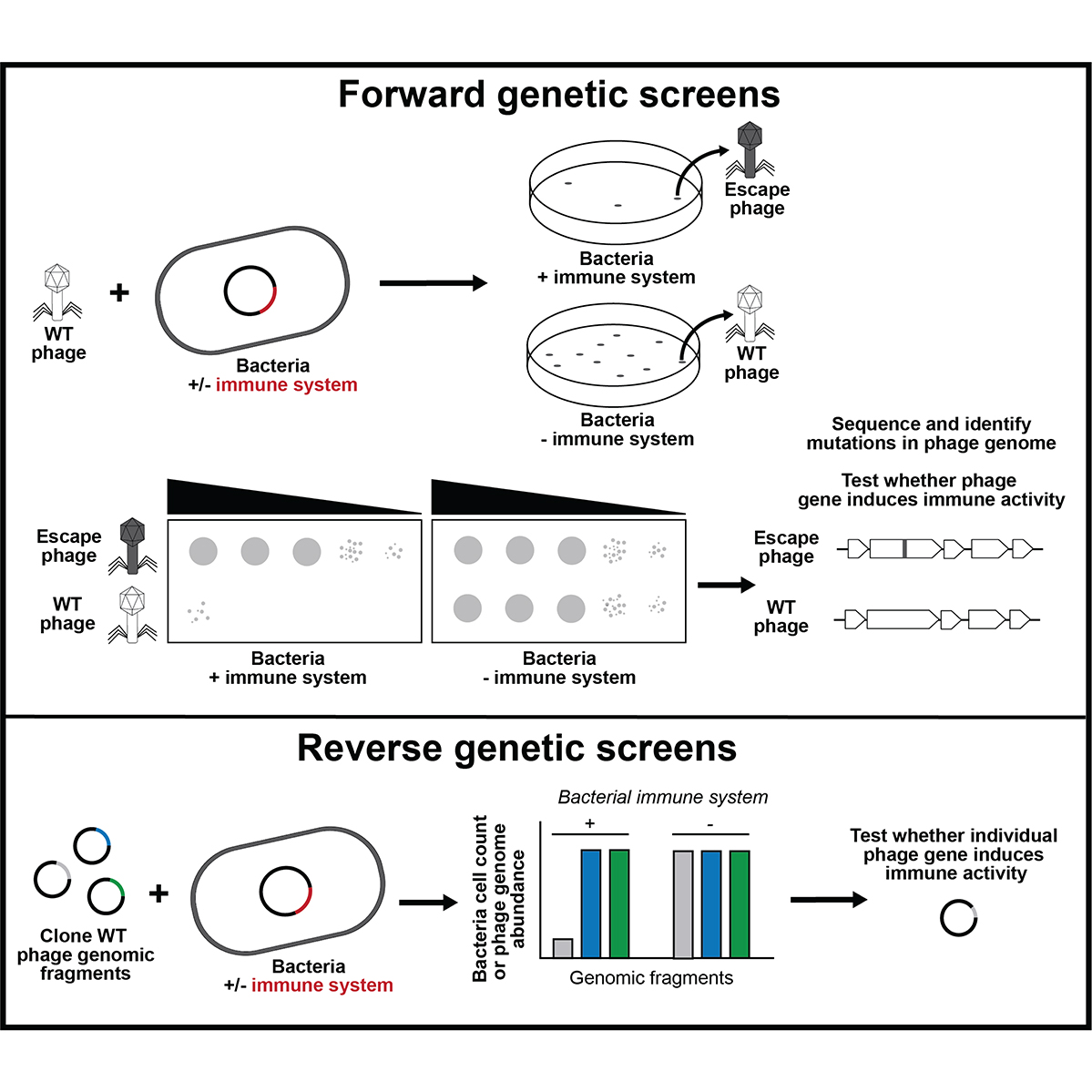 Forward genetic screens

WT phage

+

Bacteria
+/- immune system

Escape phage

Bacteria
+ immune system

WT phage

Bacteria
- immune system

Sequence and identify mutations in phage genome

Test whether phage gene induces immune activity

Escape phage

WT phage

Bacteria
+ immune system

Bacteria
- immune system

Escape phage

WT phage

Reverse genetic screens

Clone WT phage genomic fragments

+

Bacteria
+/- immune system

Bacterial immune system

+

-

Bacteria cell count or phage genome abundance

Genomic fragments

Test whether individual phage gene induces immune activity